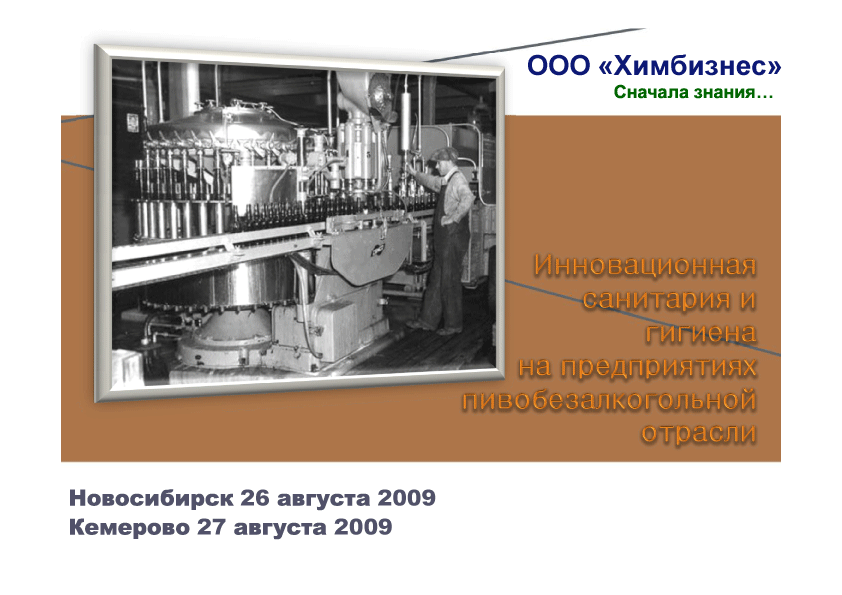 ООО «Химбизнес»
Сначала знания…

Инновационная санитария и гигиена на предприятиях пивобезалкогольной отрасли

Новосибирск 26 августа 2009
Кемерово 27 августа 2009